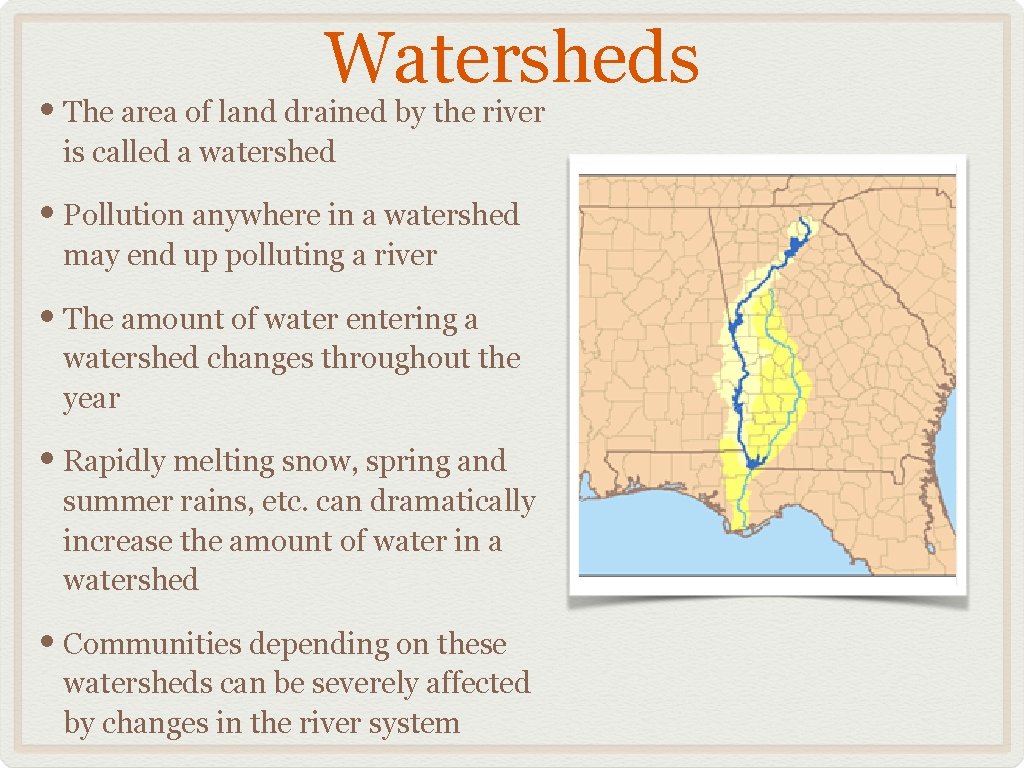 Watersheds

• The area of land drained by the river is called a watershed

• Pollution anywhere in a watershed may end up polluting a river

• The amount of water entering a watershed changes throughout the year

• Rapidly melting snow, spring and summer rains, etc. can dramatically increase the amount of water in a watershed

• Communities depending on these watersheds can be severely affected by changes in the river system